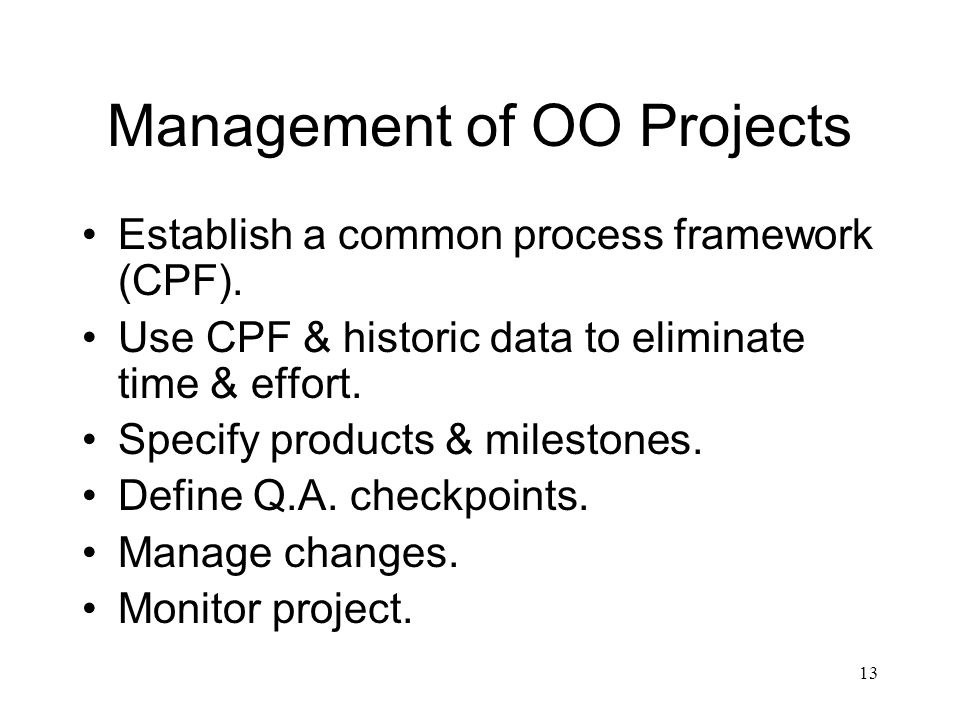 Management of OO Projects

• Establish a common process framework (CPF).
• Use CPF & historic data to eliminate time & effort.
• Specify products & milestones.
• Define Q.A. checkpoints.
• Manage changes.
• Monitor project.

13